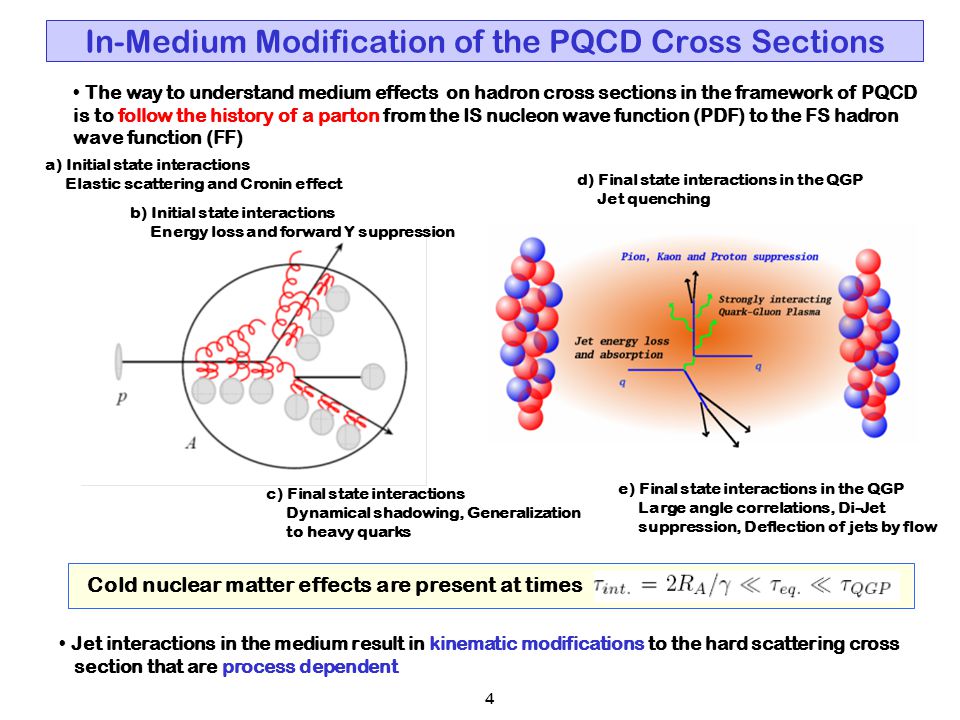 In-Medium Modification of the PQCD Cross Sections

• The way to understand medium effects on hadron cross sections in the framework of PQCD is to follow the history of a parton from the IS nucleon wave function (PDF) to the FS hadron wave function (FF)

a) Initial state interactions
Elastic scattering and Cronin effect

b) Initial state interactions
Energy loss and forward Y suppression

p

A

c) Final state interactions
Dynamical shadowing, Generalization to heavy quarks

d) Final state interactions in the QGP
Jet quenching

Pion, Kaon and Proton suppression

Strongly interacting Quark-Gluon Plasma

Jet energy loss and absorption

q

q

e) Final state interactions in the QGP
Large angle correlations, Di-Jet suppression, Deflection of jets by flow

Cold nuclear matter effects are present at times $\tau_{int.} = 2R_A/\gamma \ll \tau_{eq.} \ll \tau_{QGP}$

• Jet interactions in the medium result in kinematic modifications to the hard scattering cross section that are process dependent

4